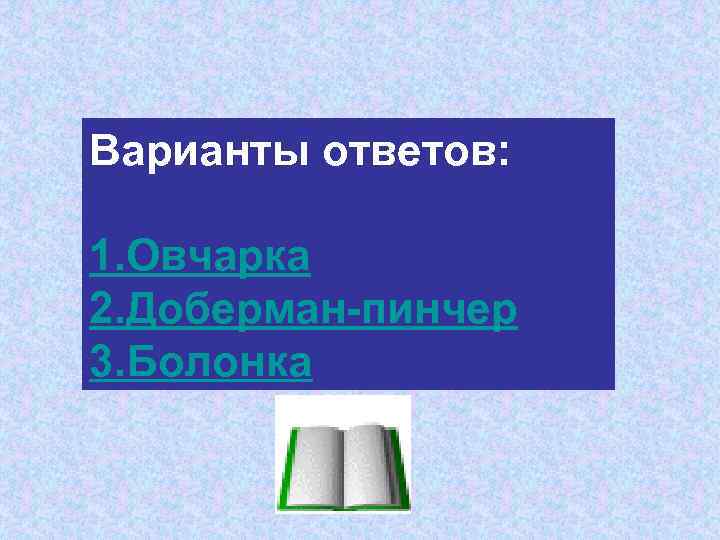 Варианты ответов:

1.Овчарка
2.Доберман-пинчер
3.Болонка